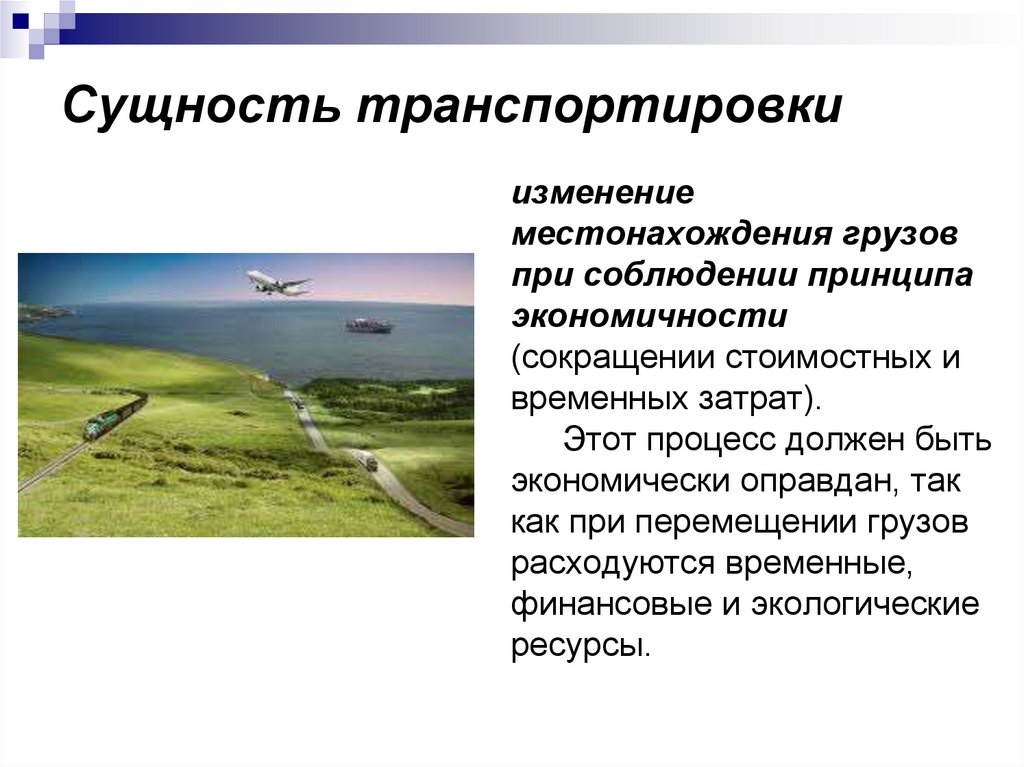 Сущность транспортировки

изменение местонахождения грузов при соблюдении принципа экономичности (сокращении стоимостных и временных затрат).

Этот процесс должен быть экономически оправдан, так как при перемещении грузов расходуются временные, финансовые и экологические ресурсы.